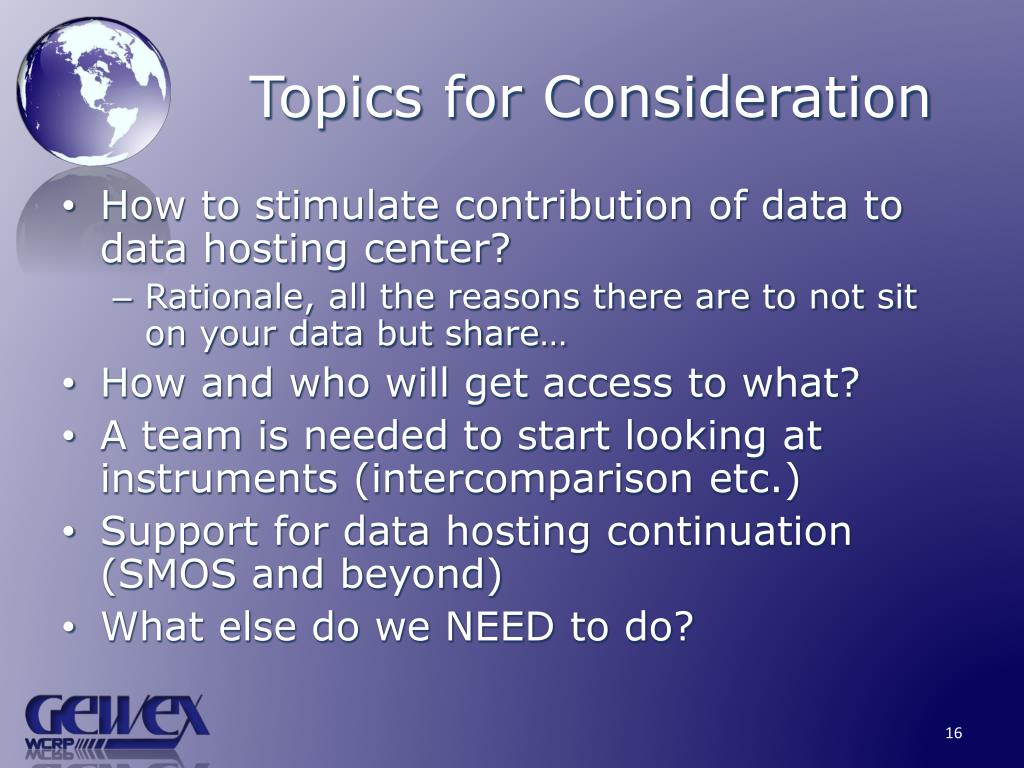 Topics for Consideration

• How to stimulate contribution of data to data hosting center?
– Rationale, all the reasons there are to not sit on your data but share…
• How and who will get access to what?
• A team is needed to start looking at instruments (intercomparison etc.)
• Support for data hosting continuation (SMOS and beyond)
• What else do we NEED to do?

GEWEX
WCRP

16